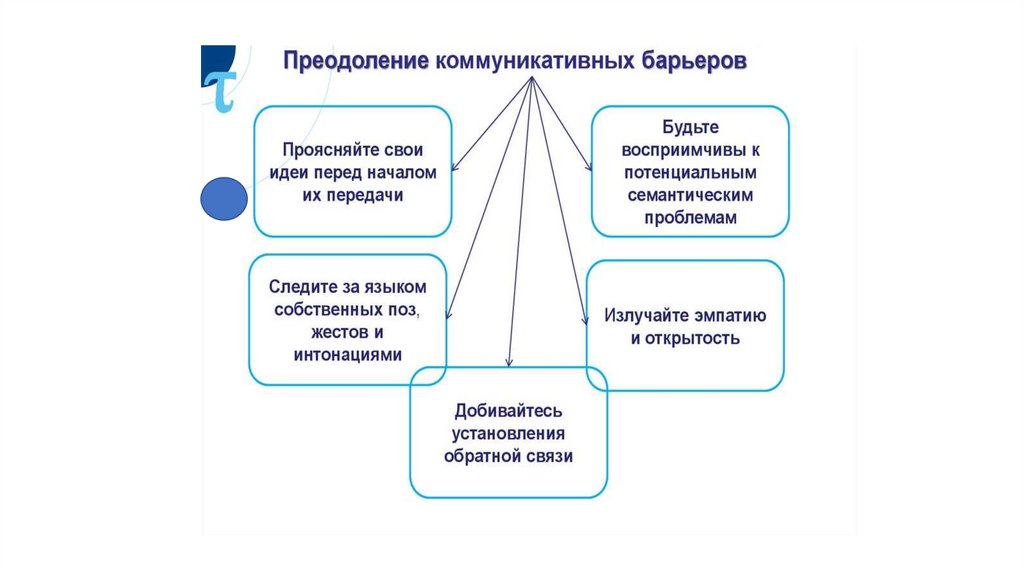 τ

Преодоление коммуникативных барьеров

Проясняйте свои идеи перед началом их передачи

Будьте восприимчивы к потенциальным семантическим проблемам

Следите за языком собственных поз, жестов и интонациями

Излучайте эмпатию и открытость

Добивайтесь установления обратной связи